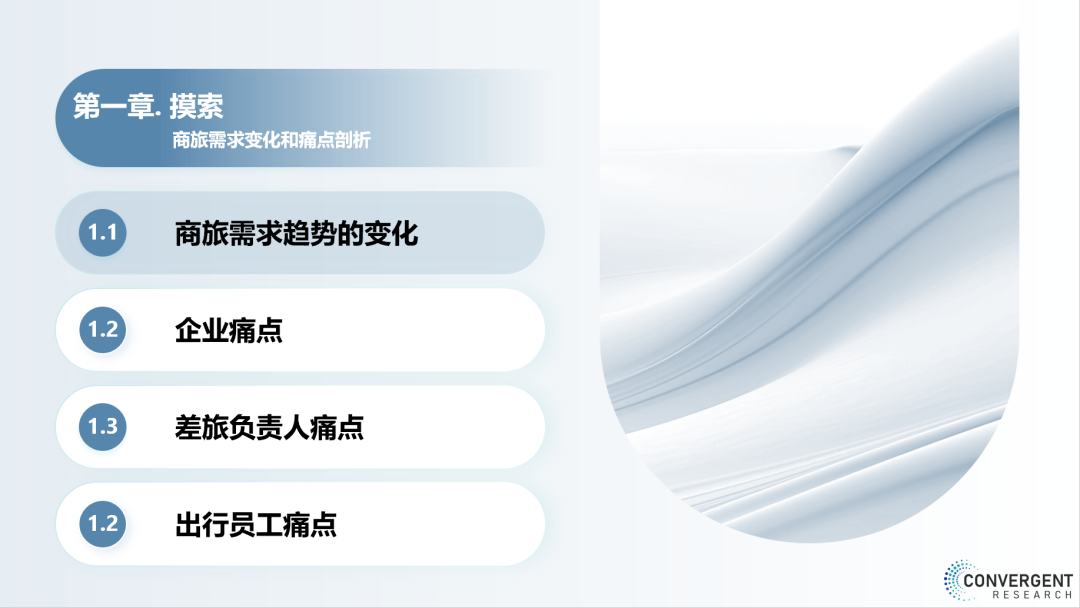 第一章. 摸索
商旅需求变化和痛点剖析

1.1 商旅需求趋势的变化

1.2 企业痛点

1.3 差旅负责人痛点

1.2 出行员工痛点

CONVERGENT RESEARCH